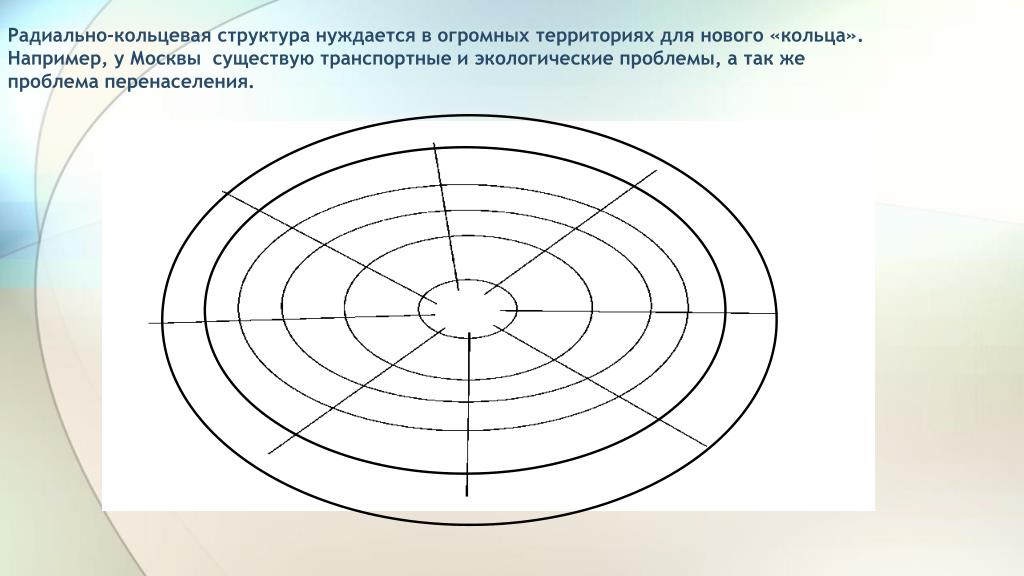 Радиально-кольцевая структура нуждается в огромных территориях для нового «кольца». Например, у Москвы существую транспортные и экологические проблемы, а так же проблема перенаселения.